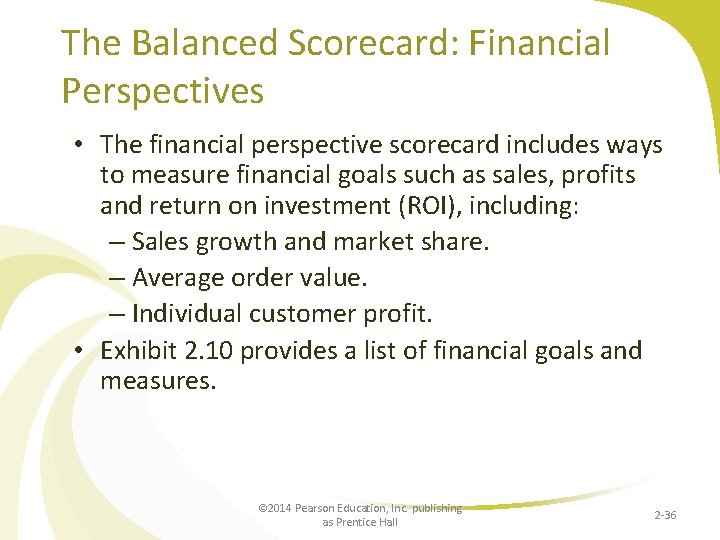 The Balanced Scorecard: Financial Perspectives

• The financial perspective scorecard includes ways to measure financial goals such as sales, profits and return on investment (ROI), including:
– Sales growth and market share.
– Average order value.
– Individual customer profit.
• Exhibit 2.10 provides a list of financial goals and measures.

©2014 Pearson Education, Inc. publishing as Prentice Hall

2-36